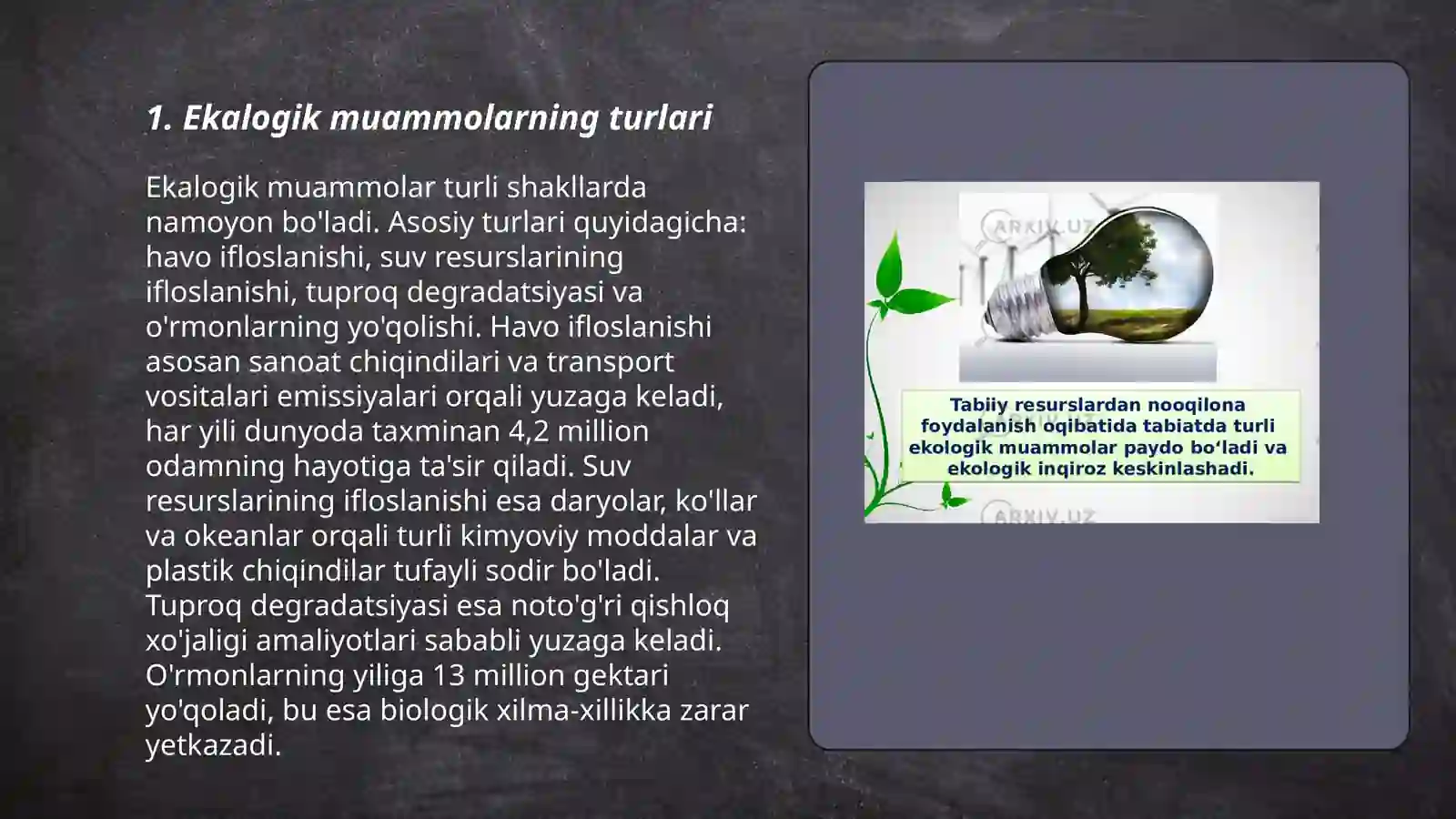 1. Ekalogik muammolarning turlari

Ekalogik muammolar turli shakllarda namoyon bo'ladi. Asosiy turlari quyidagicha: havo ifloslanishi, suv resurslarining ifloslanishi, tuproq degradatsiyasi va o'rmonlarning yo'qolishi. Havo ifloslanishi asosan sanoat chiqindilari va transport vositalari emissiyalari orqali yuzaga keladi, har yili dunyoda taxminan 4,2 million odamning hayotiga ta'sir qiladi. Suv resurslarining ifloslanishi esa daryolar, ko'llar va okeanlar orqali turli kimyoviy moddalar va plastik chiqindilar tufayli sodir bo'ladi. Tuproq degradatsiyasi esa noto'g'ri qishloq xo'jaligi amaliyotlari sababli yuzaga keladi. O'rmonlarning yiliga 13 million gektari yo'qoladi, bu esa biologik xilma-xillikka zarar yetkazadi.

ARXIV.UZ

Tabiiy resurslardan nooqilona foydalanish oqibatida tabiatda turli ekologik muammolar paydo bo‘ladi va ekologik inqiroz keskinlashadi.

ARXIV.UZ